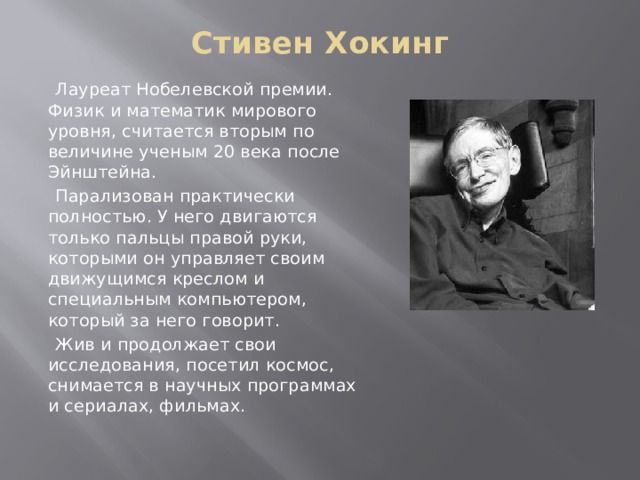 Стивен Хокинг

Лауреат Нобелевской премии. Физик и математик мирового уровня, считается вторым по величине ученым 20 века после Эйнштейна.

Парализован практически полностью. У него двигаются только пальцы правой руки, которыми он управляет своим движущимся креслом и специальным компьютером, который за него говорит.

Жив и продолжает свои исследования, посетил космос, снимается в научных программах и сериалах, фильмах.